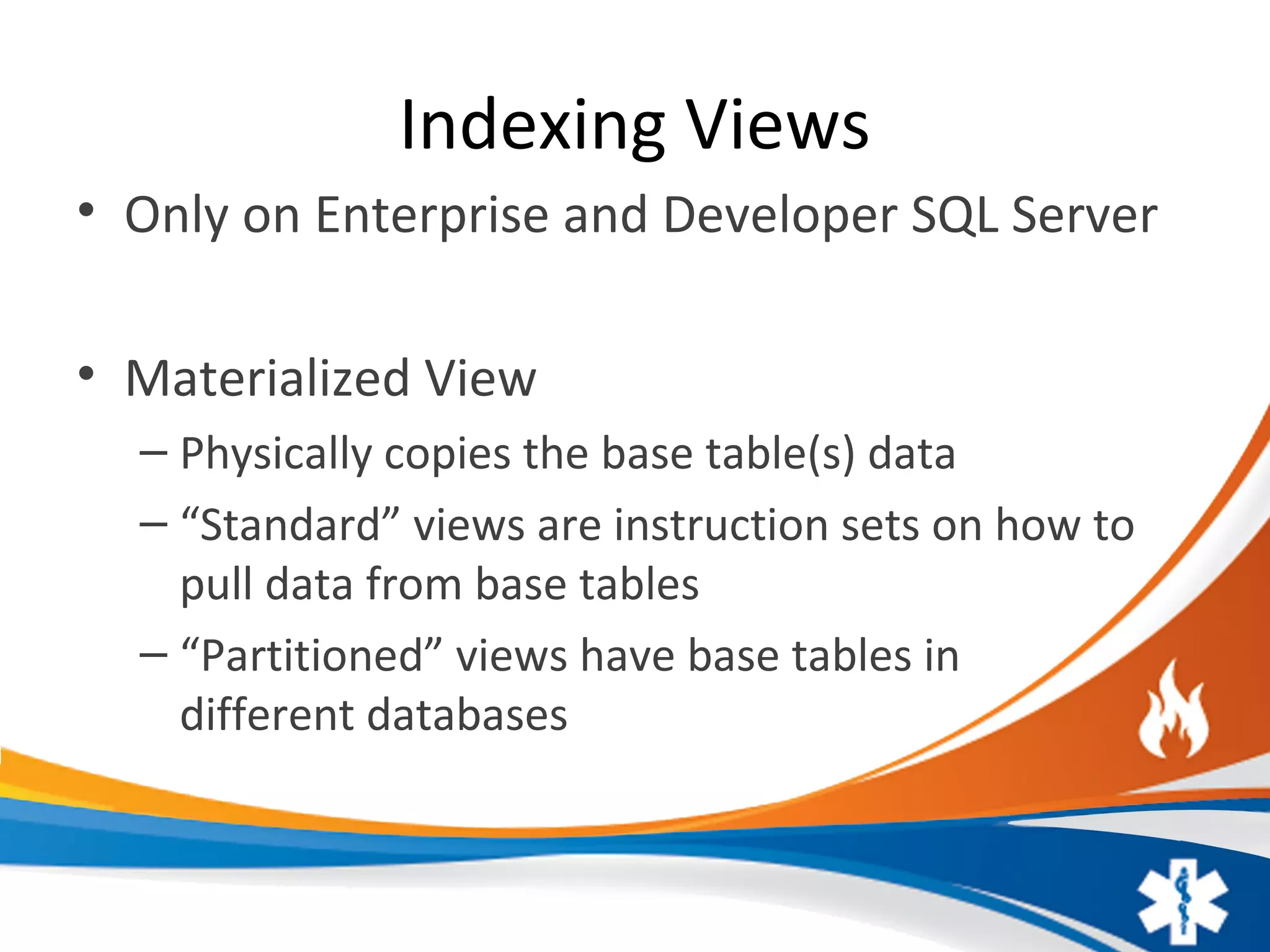 Indexing Views

• Only on Enterprise and Developer SQL Server

• Materialized View
– Physically copies the base table(s) data
– “Standard” views are instruction sets on how to pull data from base tables
– “Partitioned” views have base tables in different databases